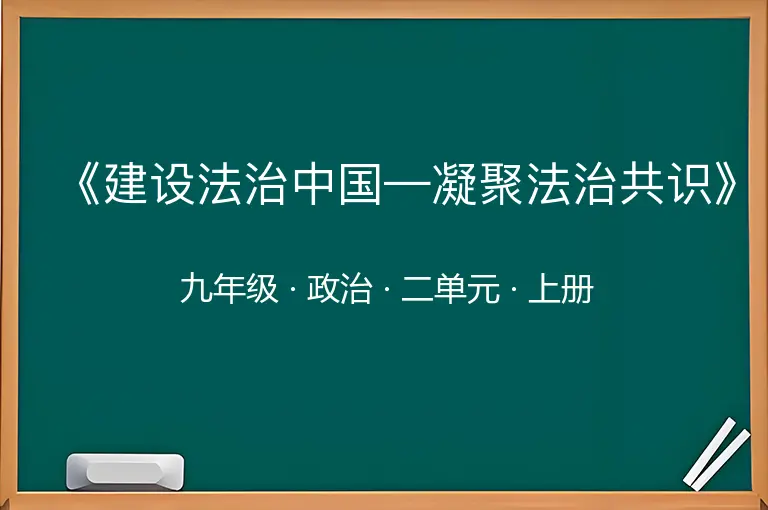 《建设法治中国—凝聚法治共识》

九年级 · 政治 · 二单元 · 上册